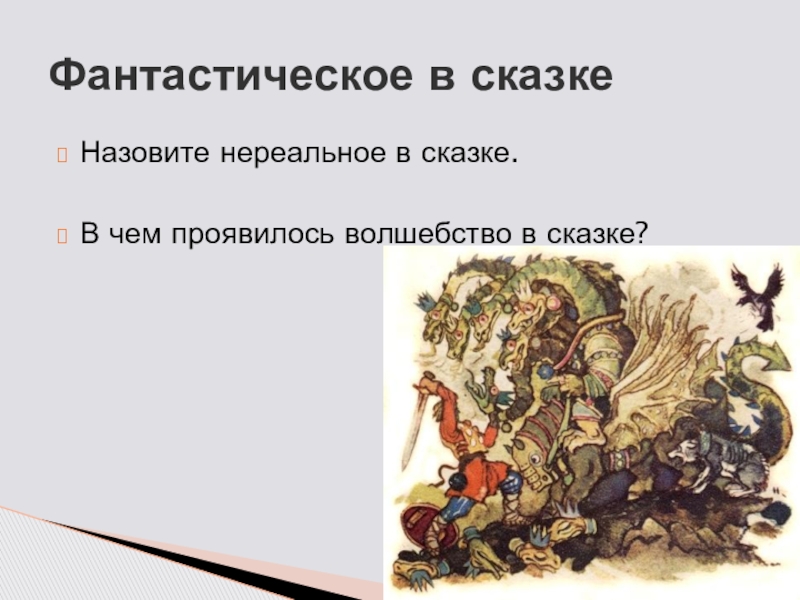 Фантастическое в сказке

Назовите нереальное в сказке.

В чем проявилось волшебство в сказке?